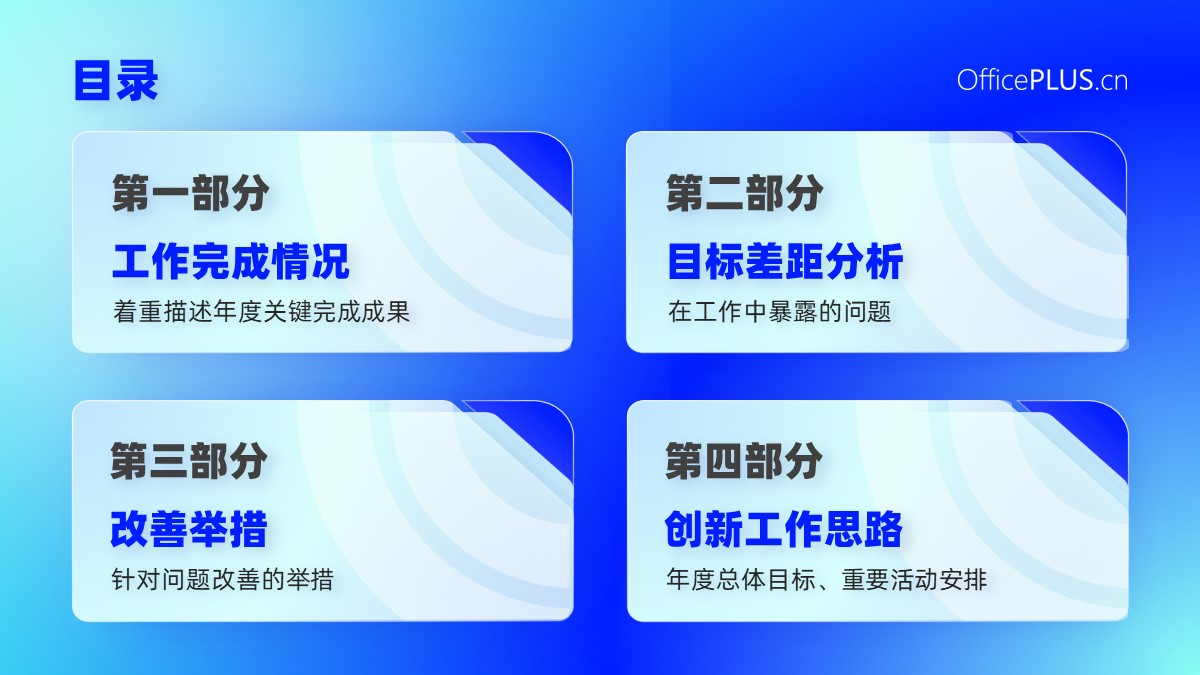 目录

OfficePLUS.cn

第一部分

工作完成情况

着重描述年度关键完成成果

第二部分

目标差距分析

在工作中暴露的问题

第三部分

改善举措

针对问题改善的举措

第四部分

创新工作思路

年度总体目标、重要活动安排